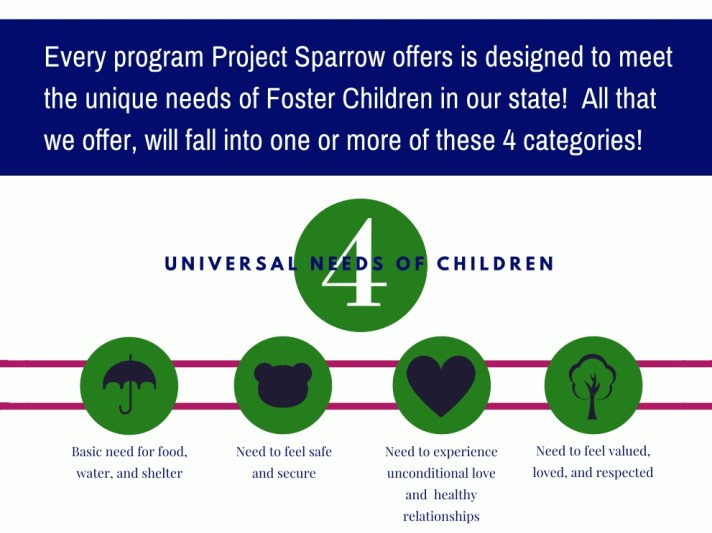 Every program Project Sparrow offers is designed to meet the unique needs of Foster Children in our state!  All that we offer, will fall into one or more of these 4 categories!

4

UNIVERSAL NEEDS OF CHILDREN

Basic need for food, water, and shelter

Need to feel safe and secure

Need to experience unconditional love and healthy relationships

Need to feel valued, loved, and respected